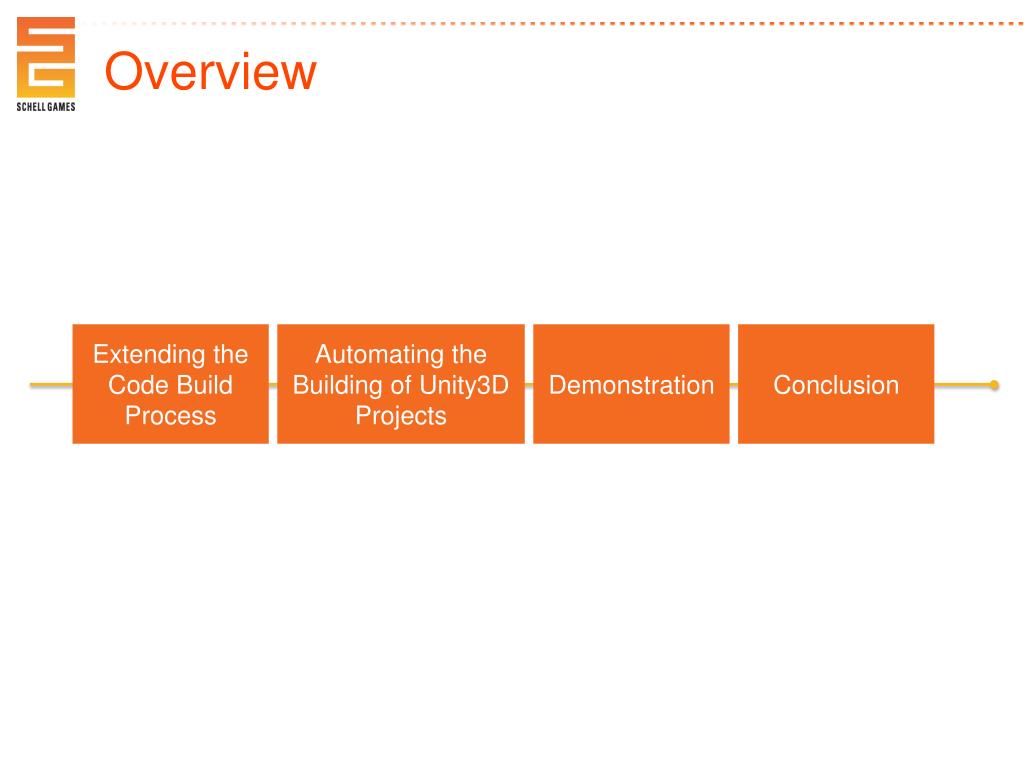 SCHELL GAMES

Overview

Extending the Code Build Process

Automating the Building of Unity3D Projects

Demonstration

Conclusion